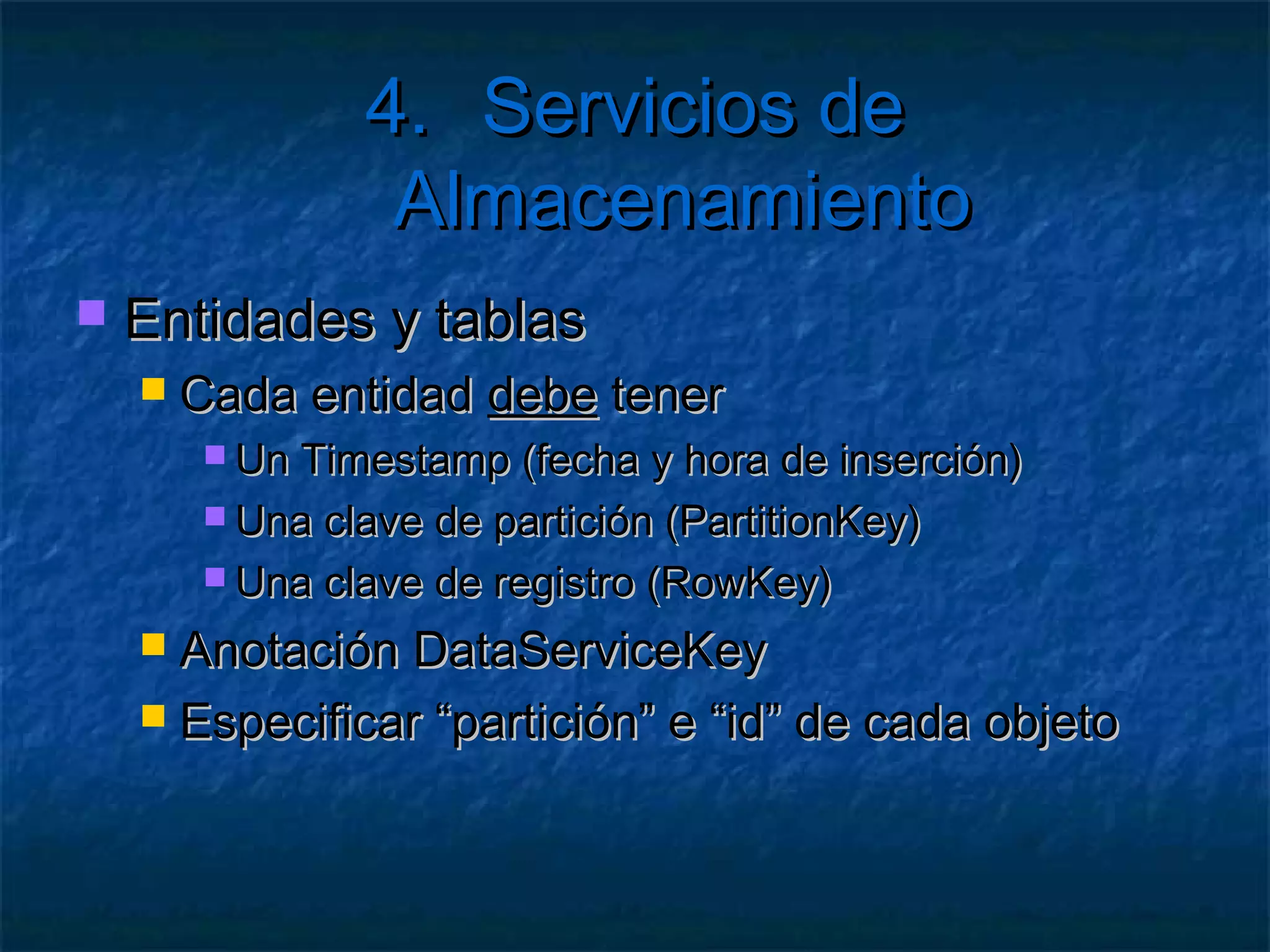 4. Servicios de Almacenamiento

Entidades y tablas

Cada entidad debe tener

Un Timestamp (fecha y hora de inserción)

Una clave de partición (PartitionKey)

Una clave de registro (RowKey)

Anotación DataServiceKey

Especificar “partición” e “id” de cada objeto